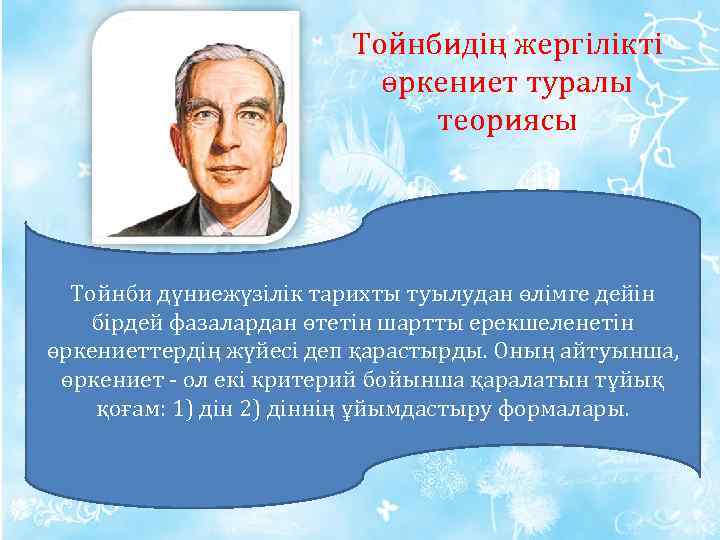 Тойнбидің жергілікті өркениет туралы теориясы

Тойнби дүниежүзілік тарихты туылудан өлімге дейін бірдей фазалардан өтетін шартты ерекшеленетін өркениеттердің жүйесі деп қарастырды. Оның айтуынша, өркениет - ол екі критерий бойынша қаралатын тұйық қоғам: 1) дін 2) діннің ұйымдастыру формалары.